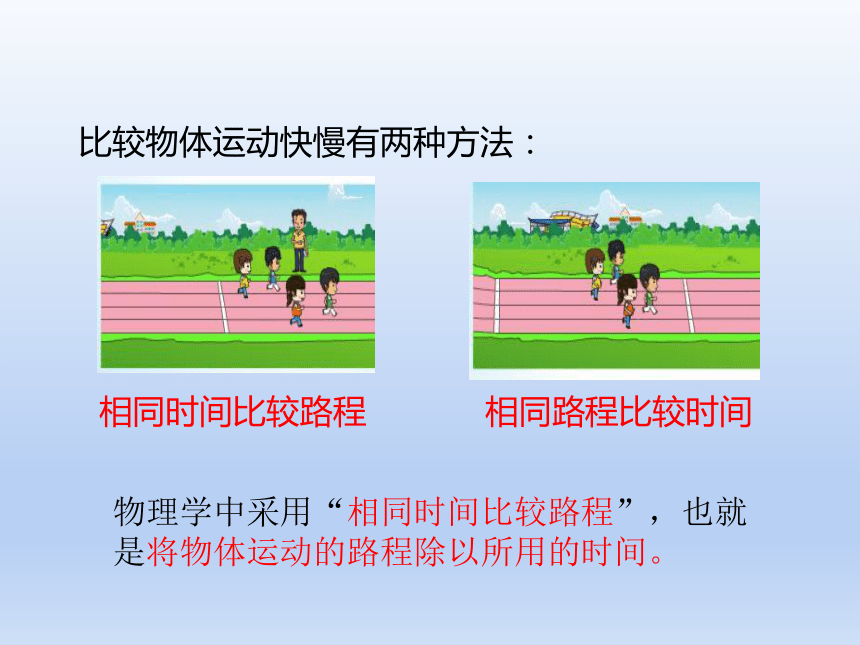 比较物体运动快慢有两种方法：

相同时间比较路程

相同路程比较时间

物理学中采用“相同时间比较路程”，也就是将物体运动的路程除以所用的时间。